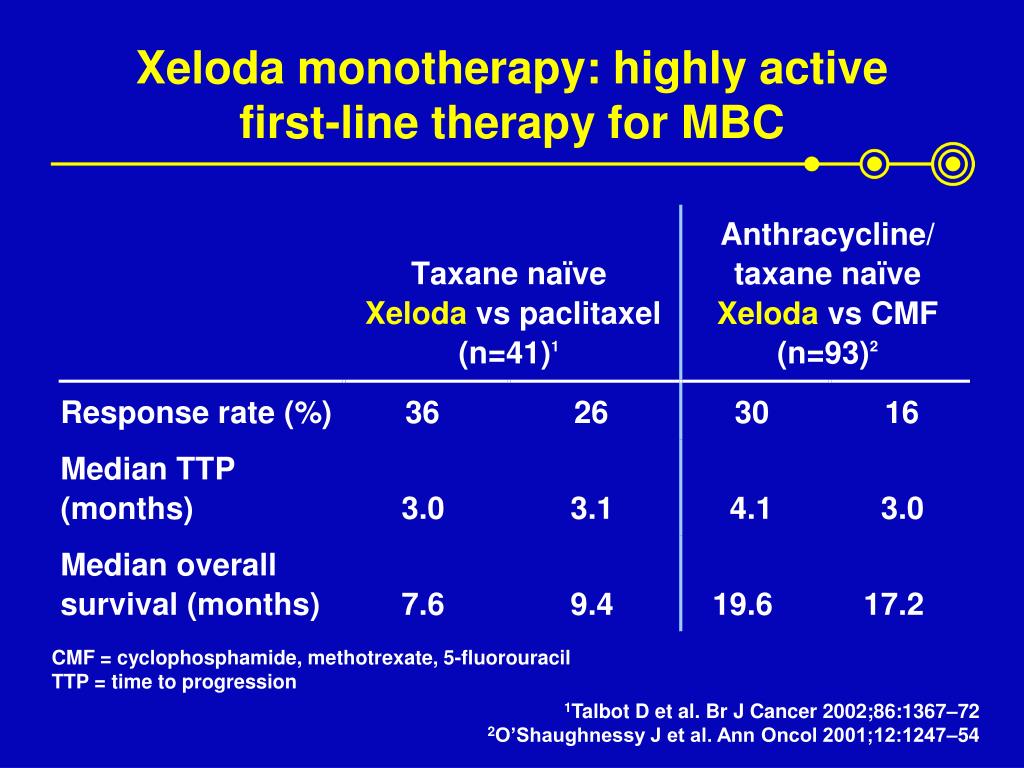 Xeloda monotherapy: highly active first-line therapy for MBC

| | Taxane naïve Xeloda vs paclitaxel (n=41)$^1$ | | Anthracycline/ taxane naïve Xeloda vs CMF (n=93)$^2$ | |
|---|---|---|---|---|
| Response rate (%) | 36 | 26 | 30 | 16 |
| Median TTP (months) | 3.0 | 3.1 | 4.1 | 3.0 |
| Median overall survival (months) | 7.6 | 9.4 | 19.6 | 17.2 |

CMF = cyclophosphamide, methotrexate, 5-fluorouracil
TTP = time to progression

$^1$Talbot D et al. Br J Cancer 2002;86:1367–72
$^2$O'Shaughnessy J et al. Ann Oncol 2001;12:1247–54